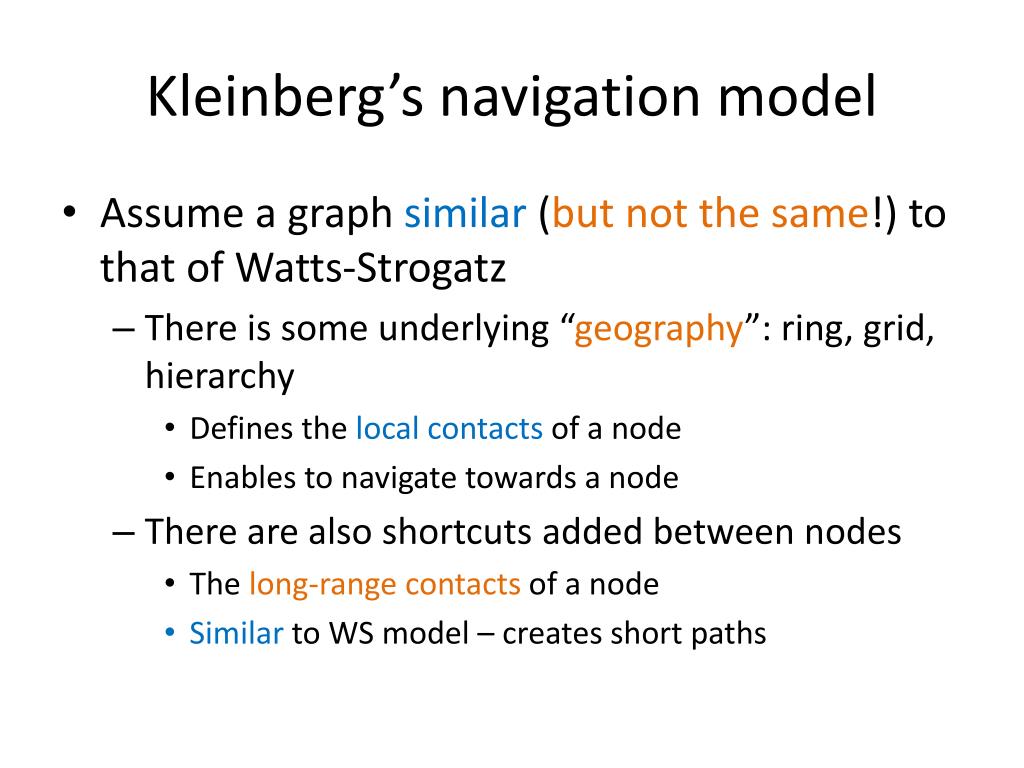 Kleinberg’s navigation model

• Assume a graph similar (but not the same!) to that of Watts-Strogatz
– There is some underlying “geography”: ring, grid, hierarchy
• Defines the local contacts of a node
• Enables to navigate towards a node
– There are also shortcuts added between nodes
• The long-range contacts of a node
• Similar to WS model – creates short paths